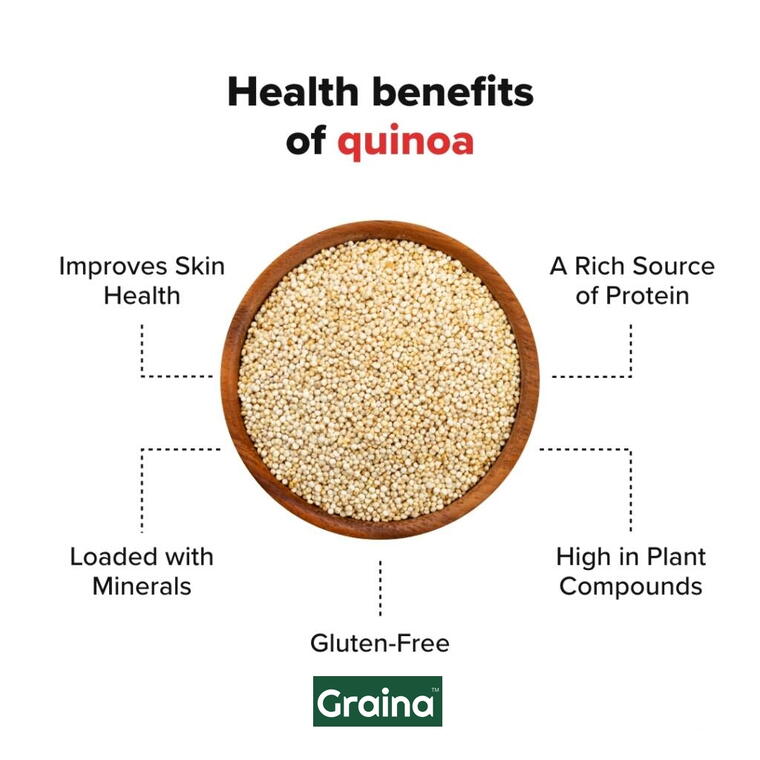 Health benefits of quinoa

Improves Skin Health

A Rich Source of Protein

Loaded with Minerals

High in Plant Compounds

Gluten-Free

Graina™